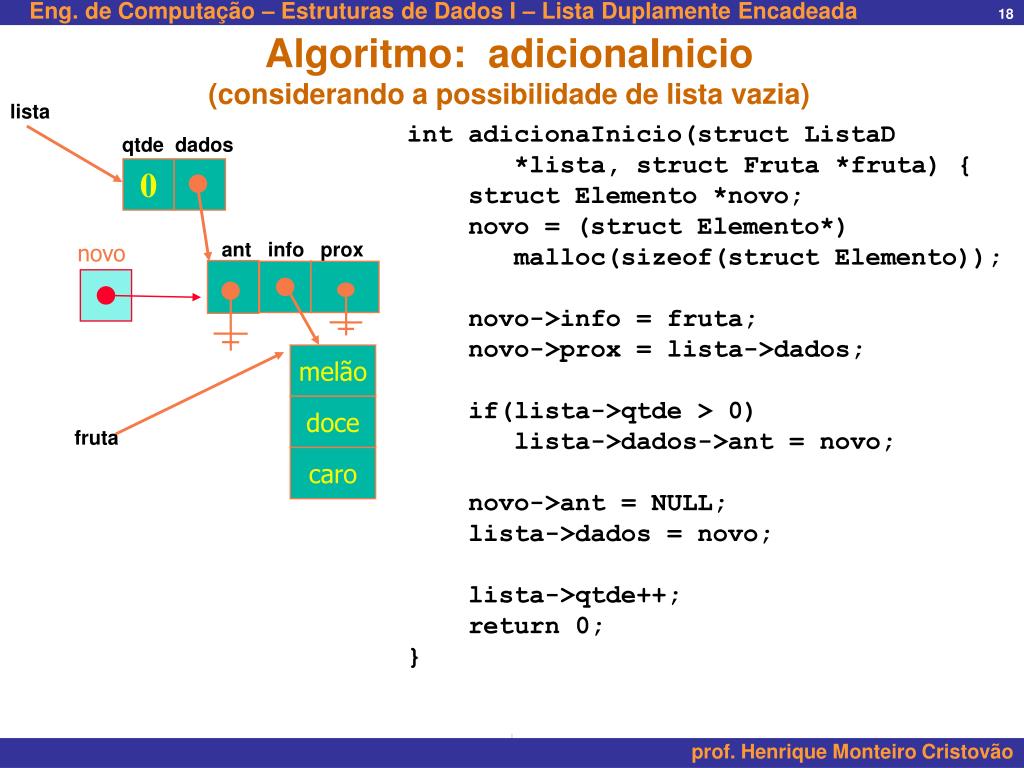 Eng. de Computação – Estruturas de Dados I – Lista Duplamente Encadeada 18

Algoritmo: adicionaInicio
(considerando a possibilidade de lista vazia)

lista

qtde dados

0

novo

ant info prox

melão

doce

caro

fruta

int adicionaInicio(struct ListaD
 *lista, struct Fruta *fruta) {
 struct Elemento *novo;
 novo = (struct Elemento*)
 malloc(sizeof(struct Elemento));

 novo->info = fruta;
 novo->prox = lista->dados;

 if(lista->qtde > 0)
 lista->dados->ant = novo;

 novo->ant = NULL;
 lista->dados = novo;

 lista->qtde++;
 return 0;
}

prof. Henrique Monteiro Cristovão